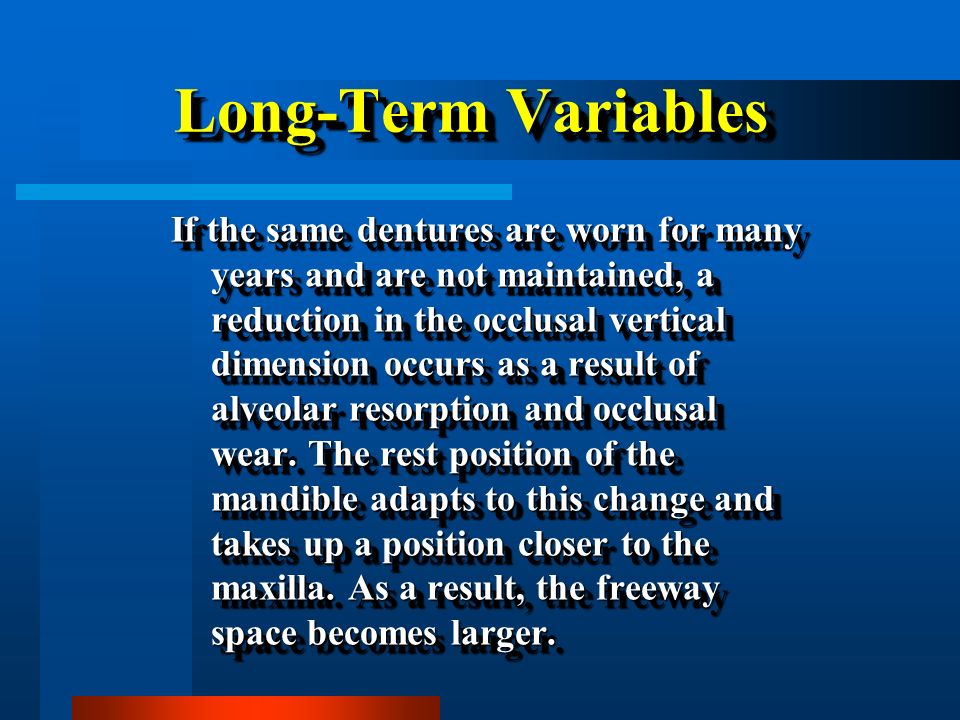 Long-Term Variables

If the same dentures are worn for many years and are not maintained, a reduction in the occlusal vertical dimension occurs as a result of alveolar resorption and occlusal wear. The rest position of the mandible adapts to this change and takes up a position closer to the maxilla. As a result, the freeway space becomes larger.